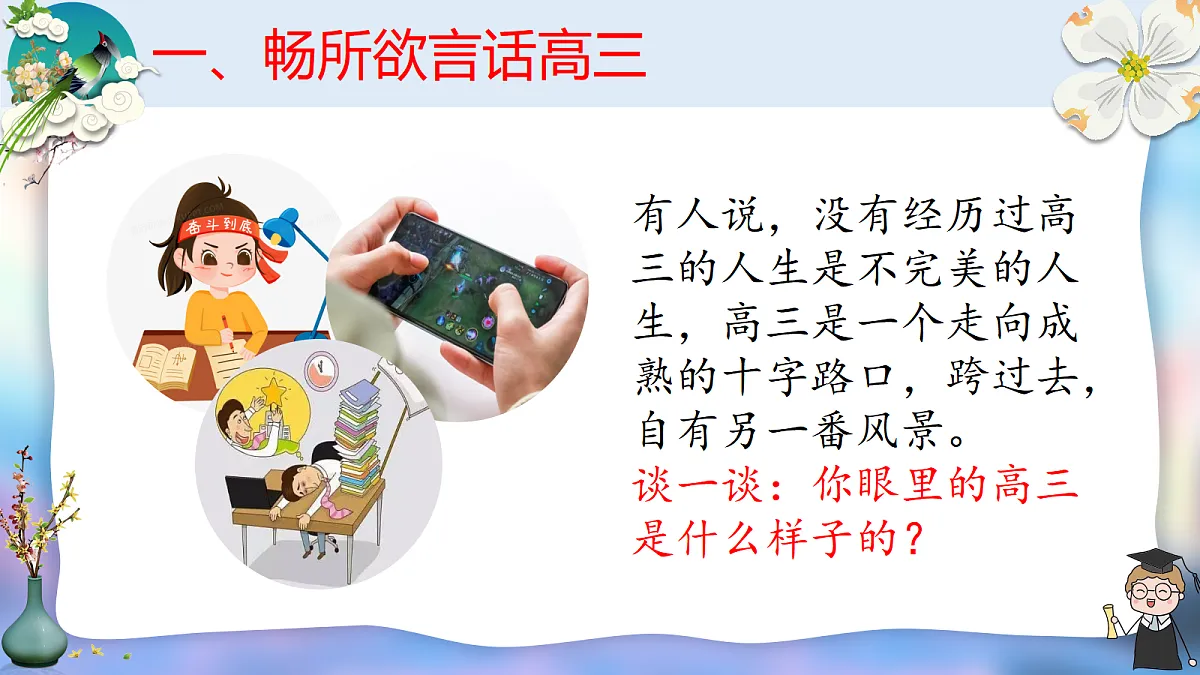 一、畅所欲言话高三

奋斗到底

有人说，没有经历过高三的人生是不完美的人生，高三是一个走向成熟的十字路口，跨过去，自有另一番风景。
谈一谈：你眼里的高三是什么样子的？